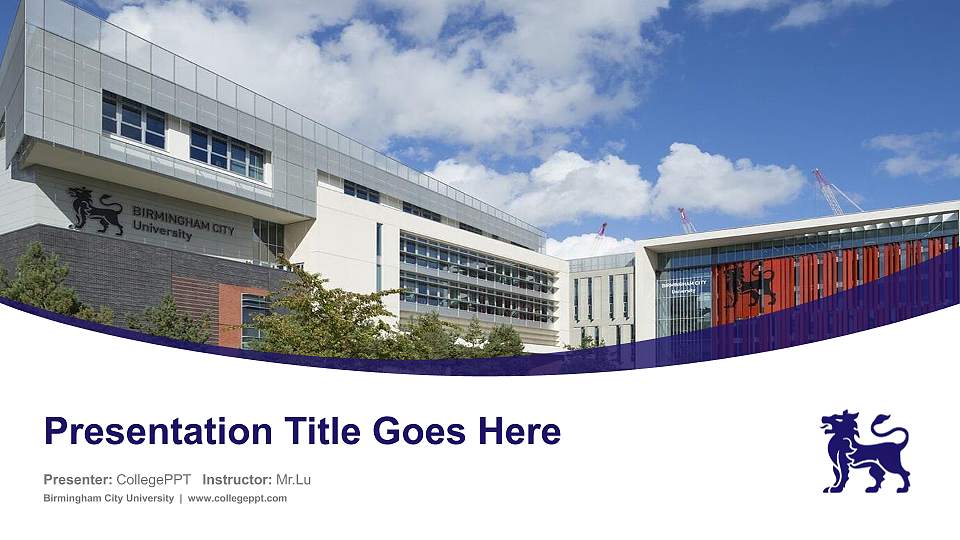 BIRMINGHAM CITY University

BIRMINGHAM CITY University

Presentation Title Goes Here

Presenter: CollegePPT Instructor: Mr.Lu

Birmingham City University | www.collegeppt.com